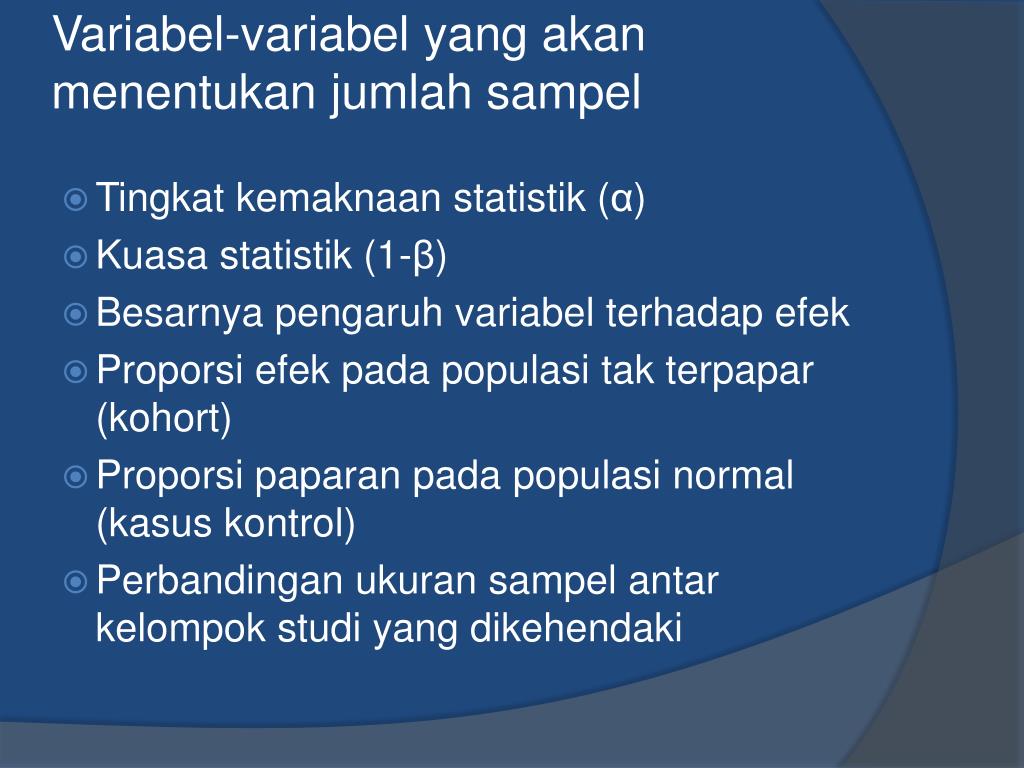 Variabel-variabel yang akan menentukan jumlah sampel

Tingkat kemaknaan statistik (α)
Kuasa statistik (1-β)
Besarnya pengaruh variabel terhadap efek
Proporsi efek pada populasi tak terpapar (kohort)
Proporsi paparan pada populasi normal (kasus kontrol)
Perbandingan ukuran sampel antar kelompok studi yang dikehendaki